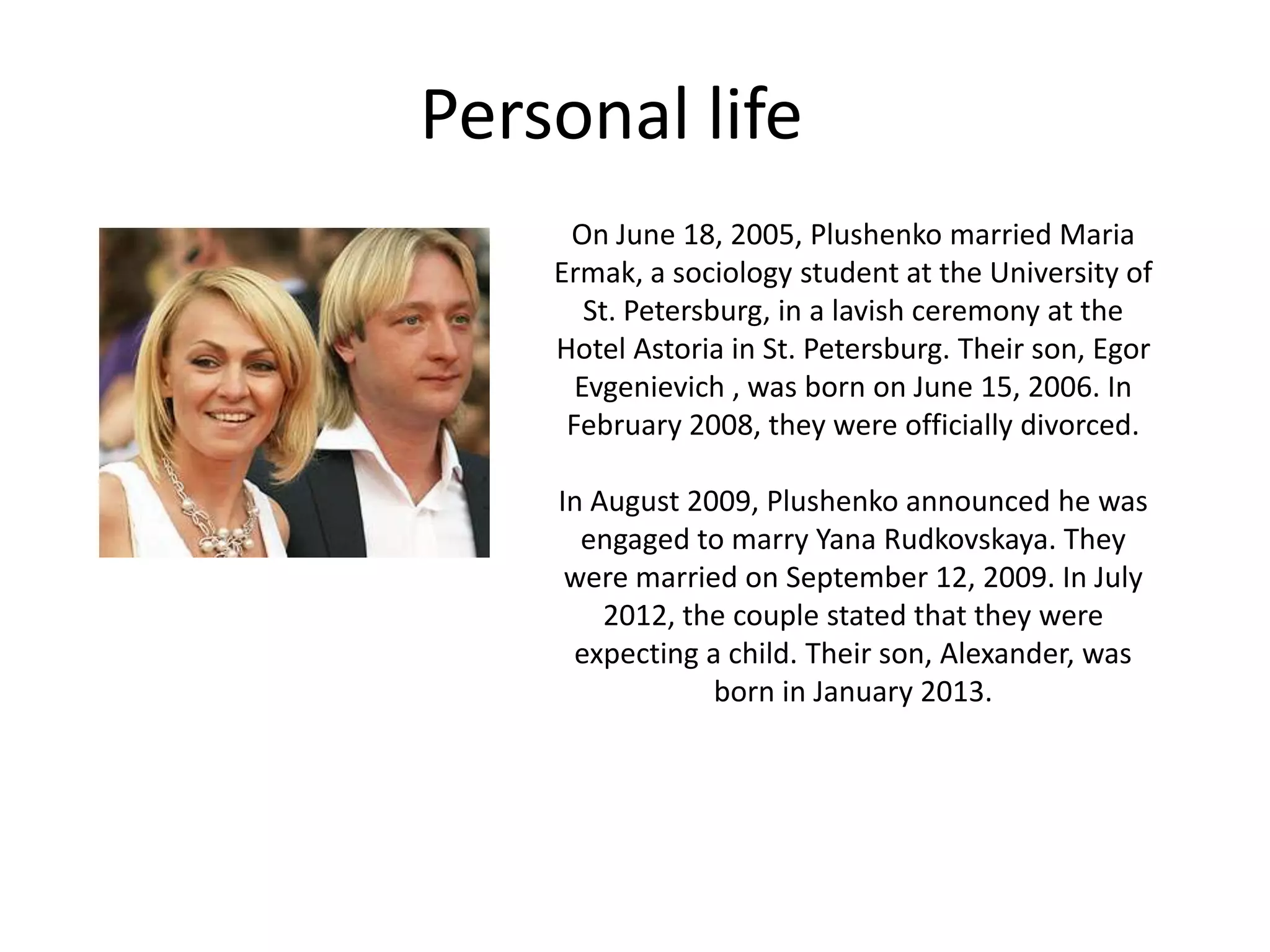 Personal life

On June 18, 2005, Plushenko married Maria Ermak, a sociology student at the University of St. Petersburg, in a lavish ceremony at the Hotel Astoria in St. Petersburg. Their son, Egor Evgenievich , was born on June 15, 2006. In February 2008, they were officially divorced.

In August 2009, Plushenko announced he was engaged to marry Yana Rudkovskaya. They were married on September 12, 2009. In July 2012, the couple stated that they were expecting a child. Their son, Alexander, was born in January 2013.